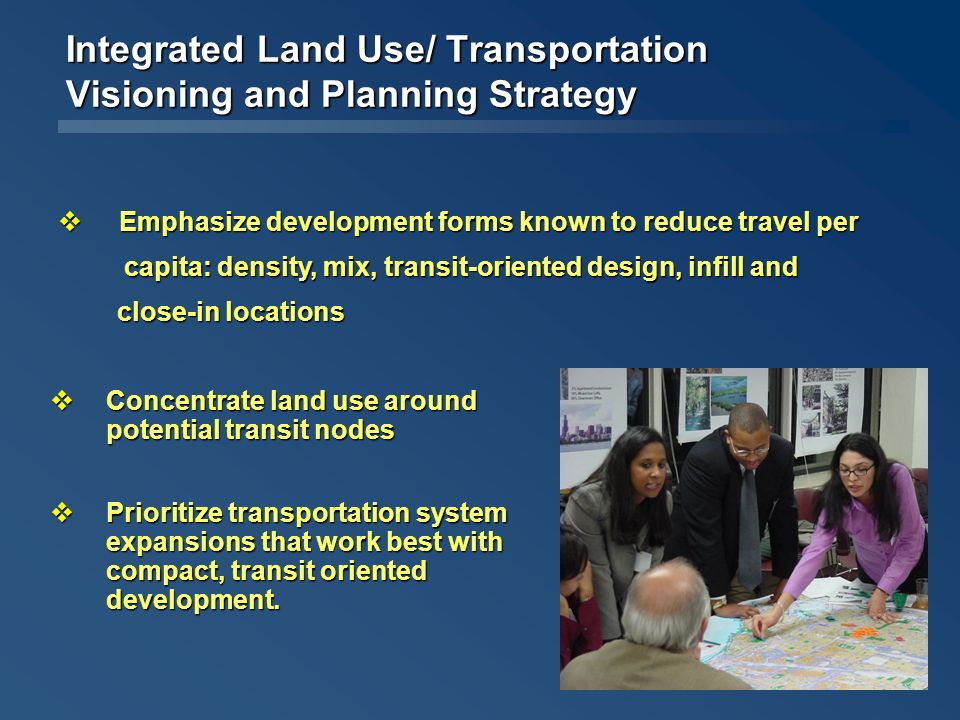 Integrated Land Use/ Transportation Visioning and Planning Strategy

❖ Emphasize development forms known to reduce travel per capita: density, mix, transit-oriented design, infill and close-in locations

❖ Concentrate land use around potential transit nodes

❖ Prioritize transportation system expansions that work best with compact, transit oriented development.